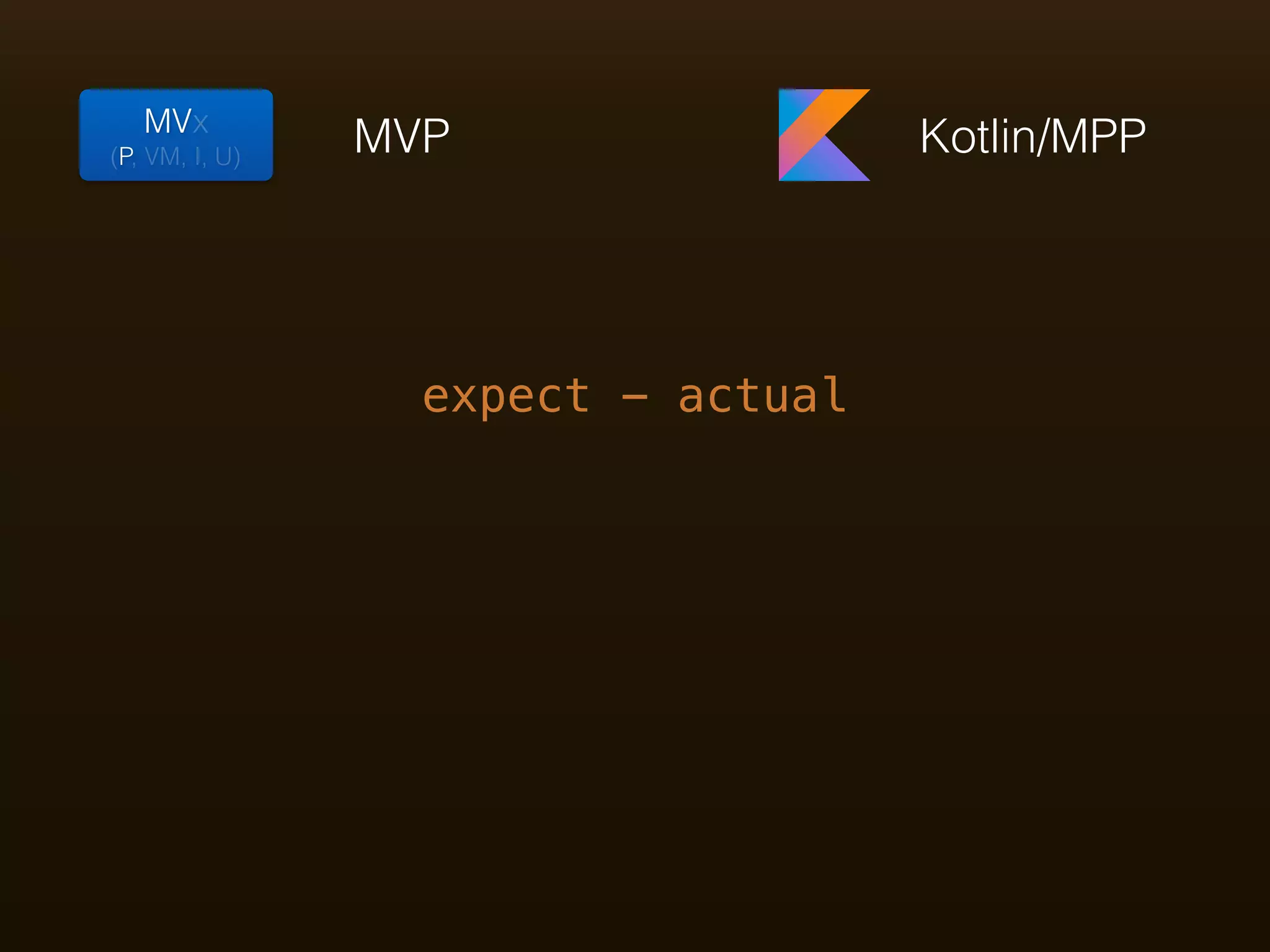 MVx
(P, VM, I, U)

MVP

Kotlin/MPP

expect – actual